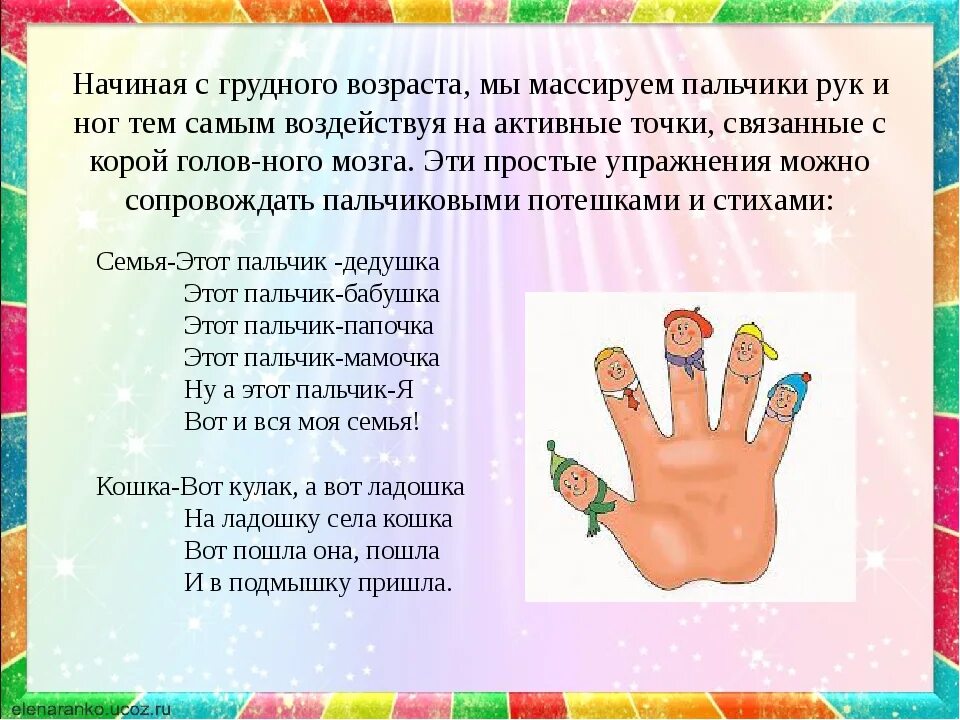 Начиная с грудного возраста, мы массируем пальчики рук и ног тем самым воздействуя на активные точки, связанные с корой голов-ного мозга. Эти простые упражнения можно сопровождать пальчиковыми потешками и стихами:

Семья-Этот пальчик -дедушка
Этот пальчик-бабушка
Этот пальчик-папочка
Этот пальчик-мамочка
Ну а этот пальчик-Я
Вот и вся моя семья!

Кошка-Вот кулак, а вот ладошка
На ладошку села кошка
Вот пошла она, пошла
И в подмышку пришла.

elenaranko.ucoz.ru